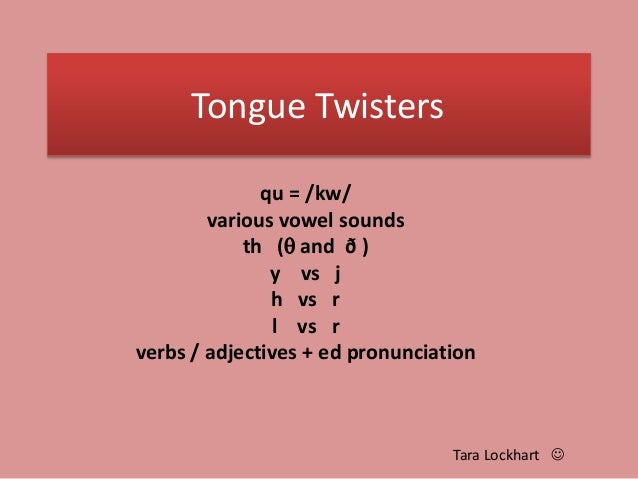 Tongue Twisters

qu = /kw/
various vowel sounds
th (θ and ð )
y vs j
h vs r
l vs r
verbs / adjectives + ed pronunciation

Tara Lockhart ☺